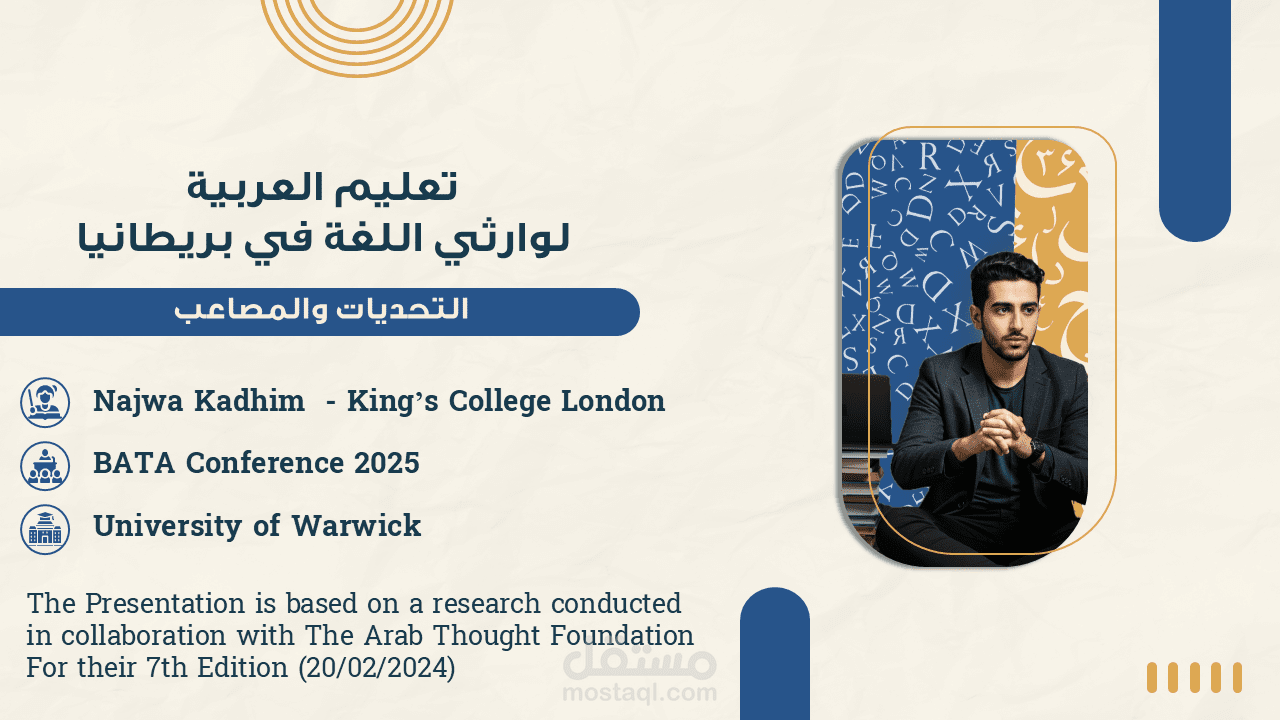 تعليم العربية
لوارثي اللغة في بريطانيا

التحديات والمصاعب

Najwa Kadhim - King's College London

BATA Conference 2025

University of Warwick

The Presentation is based on a research conducted in collaboration with The Arab Thought Foundation For their 7th Edition (20/02/2024)

مستقل
mostaql.com